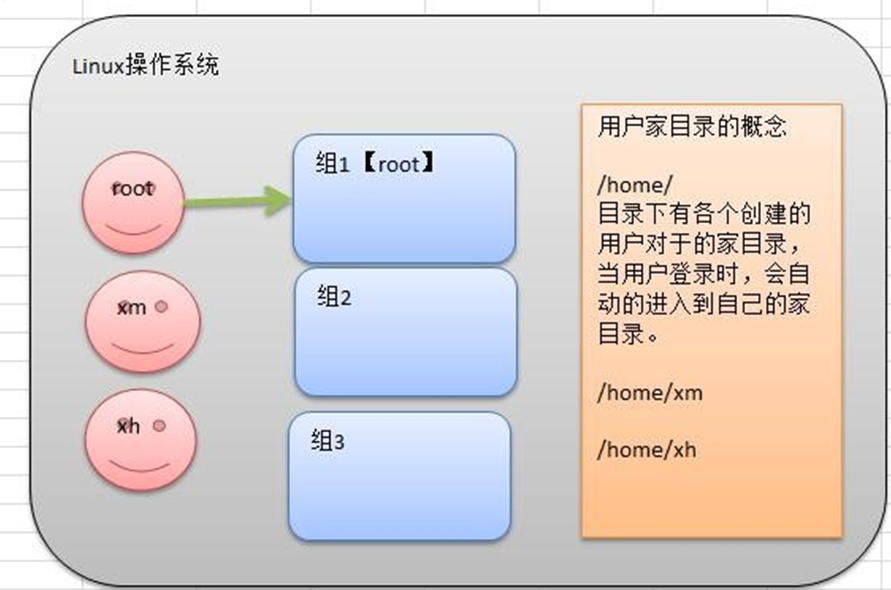 Linux操作系统

root

xm

xh

组1【root】

组2

组3

用户家目录的概念

/home/
目录下有各个创建的用户对于的家目录，当用户登录时，会自动的进入到自己的家目录。

/home/xm

/home/xh